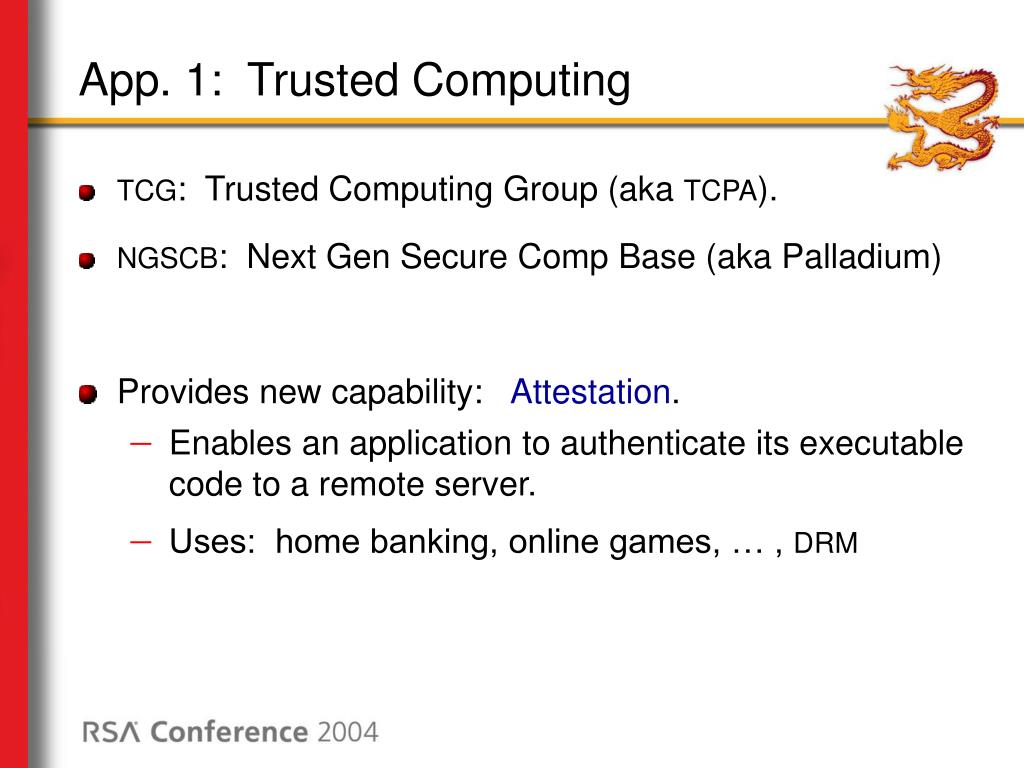 App. 1: Trusted Computing

TCG: Trusted Computing Group (aka TCPA).

NGSCB: Next Gen Secure Comp Base (aka Palladium)

Provides new capability: Attestation.

– Enables an application to authenticate its executable code to a remote server.

– Uses: home banking, online games, … , DRM

RSA Conference 2004